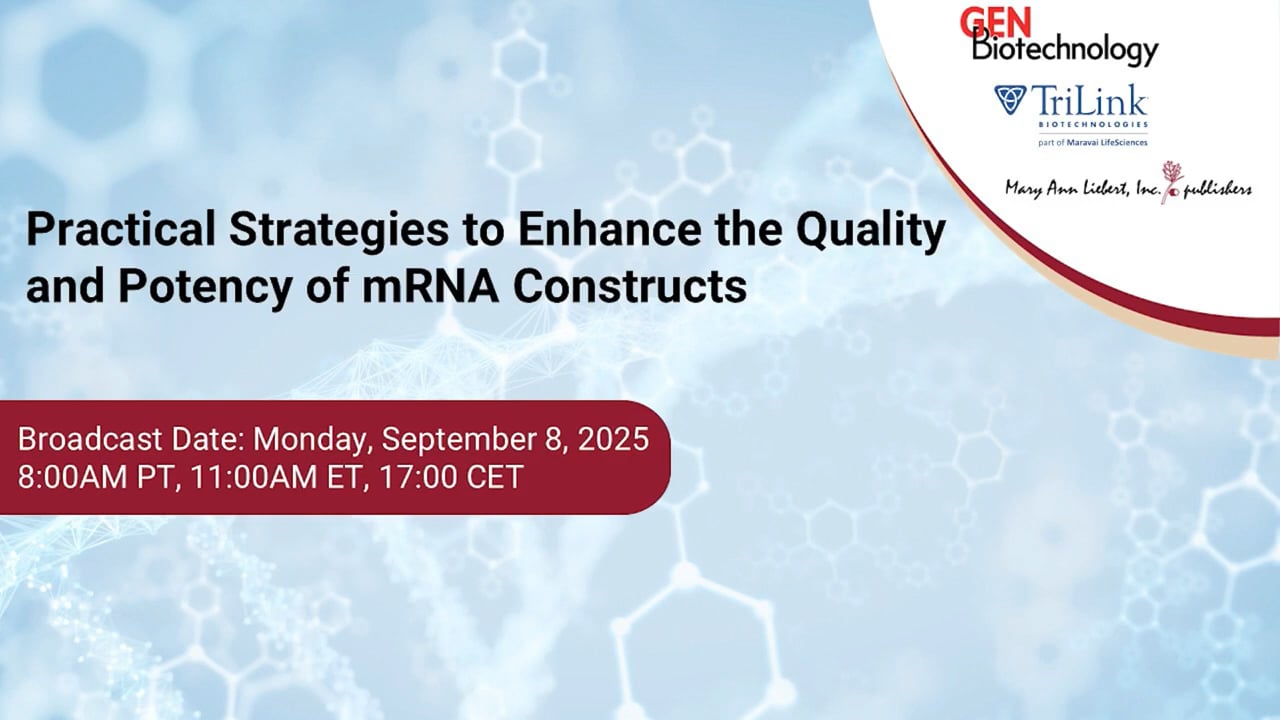 GEN Biotechnology

TriLink BIOTECHNOLOGIES part of Maravai LifeSciences

Mary Ann Liebert, Inc. publishers

Practical Strategies to Enhance the Quality and Potency of mRNA Constructs

Broadcast Date: Monday, September 8, 2025
8:00AM PT, 11:00AM ET, 17:00 CET